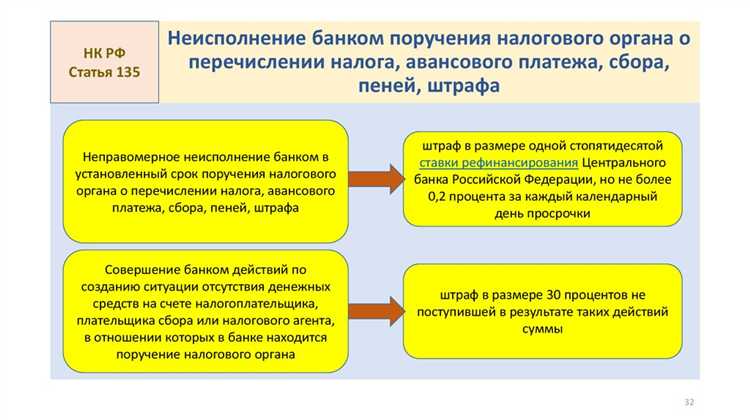 НК РФ
Статья 135

Неисполнение банком поручения налогового органа о перечислении налога, авансового платежа, сбора, пеней, штрафа

Неправомерное неисполнение банком в установленный срок поручения налогового органа о перечислении налога, авансового платежа, сбора, пеней, штрафа

штраф в размере одной стопятидесятой ставки рефинансирования Центрального банка Российской Федерации, но не более 0,2 процента за каждый календарный день просрочки

Совершение банком действий по созданию ситуации отсутствия денежных средств на счете налогоплательщика, плательщика сбора или налогового агента, в отношении которых в банке находится поручение налогового органа

штраф в размере 30 процентов не поступившей в результате таких действий суммы

32